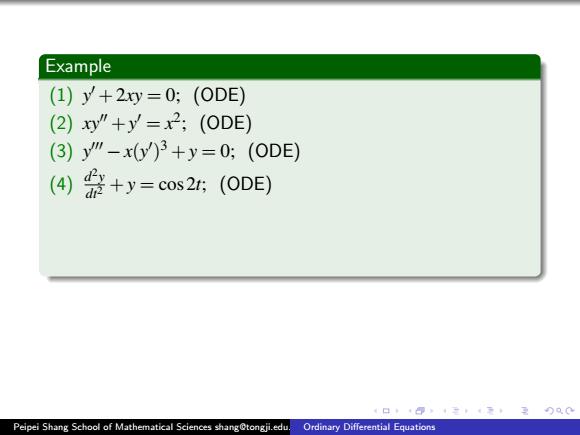 Example

(1) $y' + 2xy = 0$; (ODE)

(2) $xy'' + y' = x^2$; (ODE)

(3) $y''' - x(y')^3 + y = 0$; (ODE)

(4) $\frac{d^2y}{dt^2} + y = \cos 2t$; (ODE)

Peipei Shang School of Mathematical Sciences shang@tongji.edu. Ordinary Differential Equations